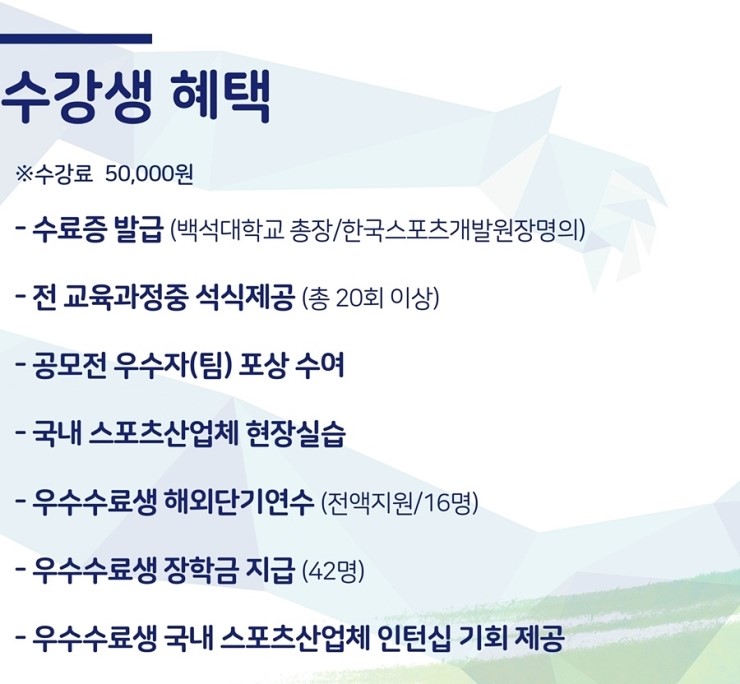 수강생 혜택

※수강료 50,000원

- 수료증 발급 (백석대학교 총장/한국스포츠개발원장명의)

- 전 교육과정중 석식제공 (총 20회 이상)

- 공모전 우수자(팀) 포상 수여

- 국내 스포츠산업체 현장실습

- 우수수료생 해외단기연수 (전액지원/16명)

- 우수수료생 장학금 지급 (42명)

- 우수수료생 국내 스포츠산업체 인턴십 기회 제공